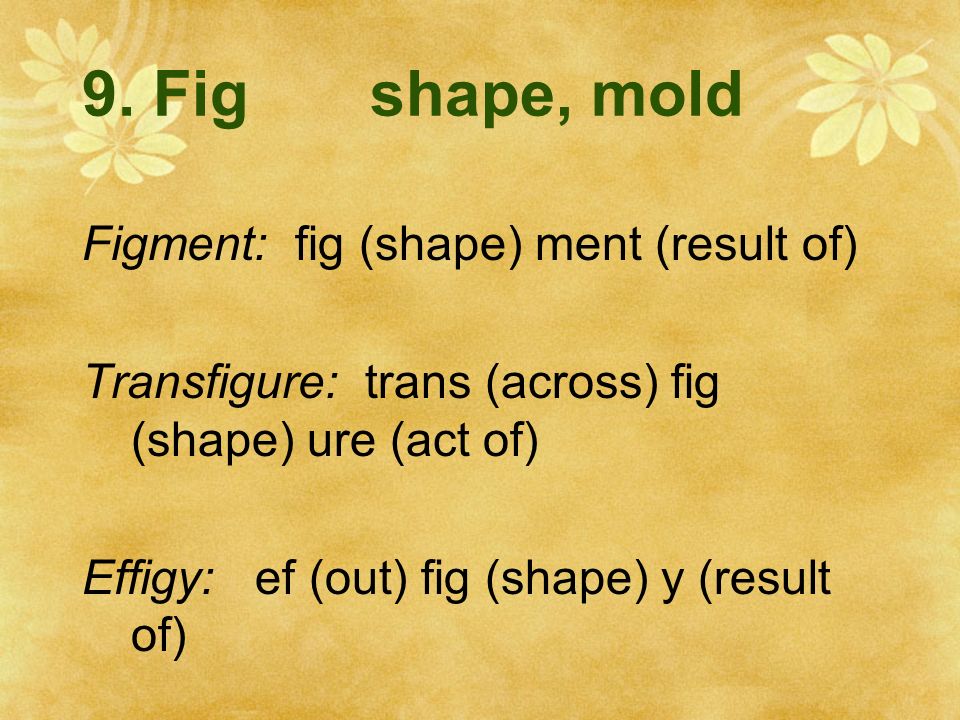 9. Fig shape, mold

Figment: fig (shape) ment (result of)

Transfigure: trans (across) fig (shape) ure (act of)

Effigy: ef (out) fig (shape) y (result of)